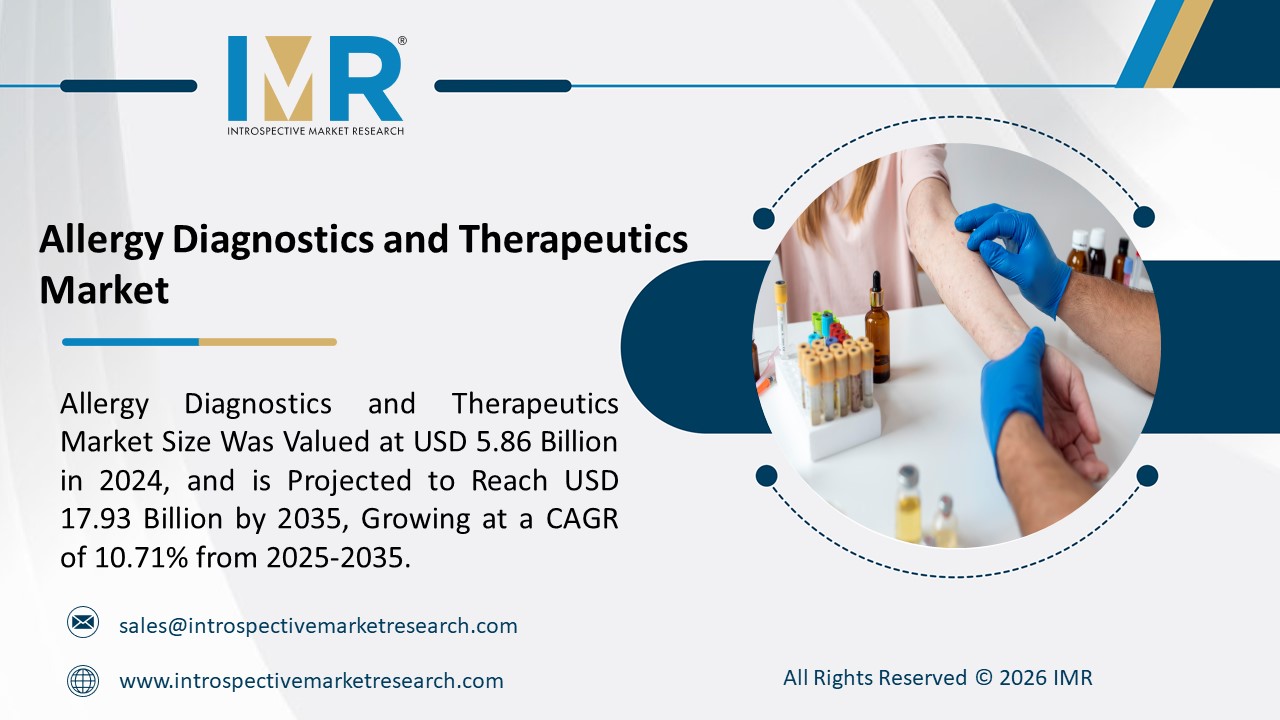 IMR®
INTROSPECTIVE MARKET RESEARCH

Allergy Diagnostics and Therapeutics Market

Allergy Diagnostics and Therapeutics Market Size Was Valued at USD 5.86 Billion in 2024, and is Projected to Reach USD 17.93 Billion by 2035, Growing at a CAGR of 10.71% from 2025-2035.

sales@introspectivemarketresearch.com

www.introspectivemarketresearch.com

All Rights Reserved © 2026 IMR